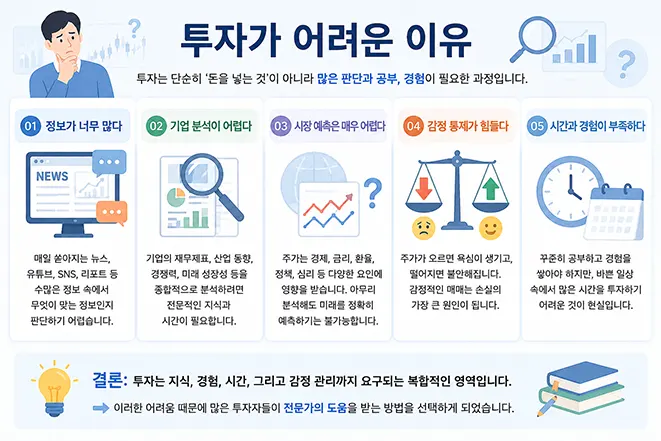 투자가 어려운 이유

투자는 단순히 '돈을 넣는 것'이 아니라 많은 판단과 공부, 경험이 필요한 과정입니다.

01 정보가 너무 많다

NEWS

매일 쏟아지는 뉴스, 유튜브, SNS, 리포트 등 수많은 정보 속에서 무엇이 맞는 정보인지 판단하기 어렵습니다.

02 기업 분석이 어렵다

기업의 재무제표, 산업 동향, 경쟁력, 미래 성장성 등을 종합적으로 분석하려면 전문적인 지식과 시간이 필요합니다.

03 시장 예측은 매우 어렵다

주가는 경제, 금리, 환율, 정책, 심리 등 다양한 요인에 영향을 받습니다. 아무리 분석해도 미래를 정확히 예측하기는 불가능합니다.

04 감정 통제가 힘들다

주가가 오르면 욕심이 생기고, 떨어지면 불안해집니다. 감정적인 매매는 손실의 가장 큰 원인이 됩니다.

05 시간과 경험이 부족하다

꾸준히 공부하고 경험을 쌓아야 하지만, 바쁜 일상 속에서 많은 시간을 투자하기 어려운 것이 현실입니다.

결론: 투자는 지식, 경험, 시간, 그리고 감정 관리까지 요구되는 복합적인 영역입니다.

이러한 어려움 때문에 많은 투자자들이 전문가의 도움을 받는 방법을 선택하게 되었습니다.